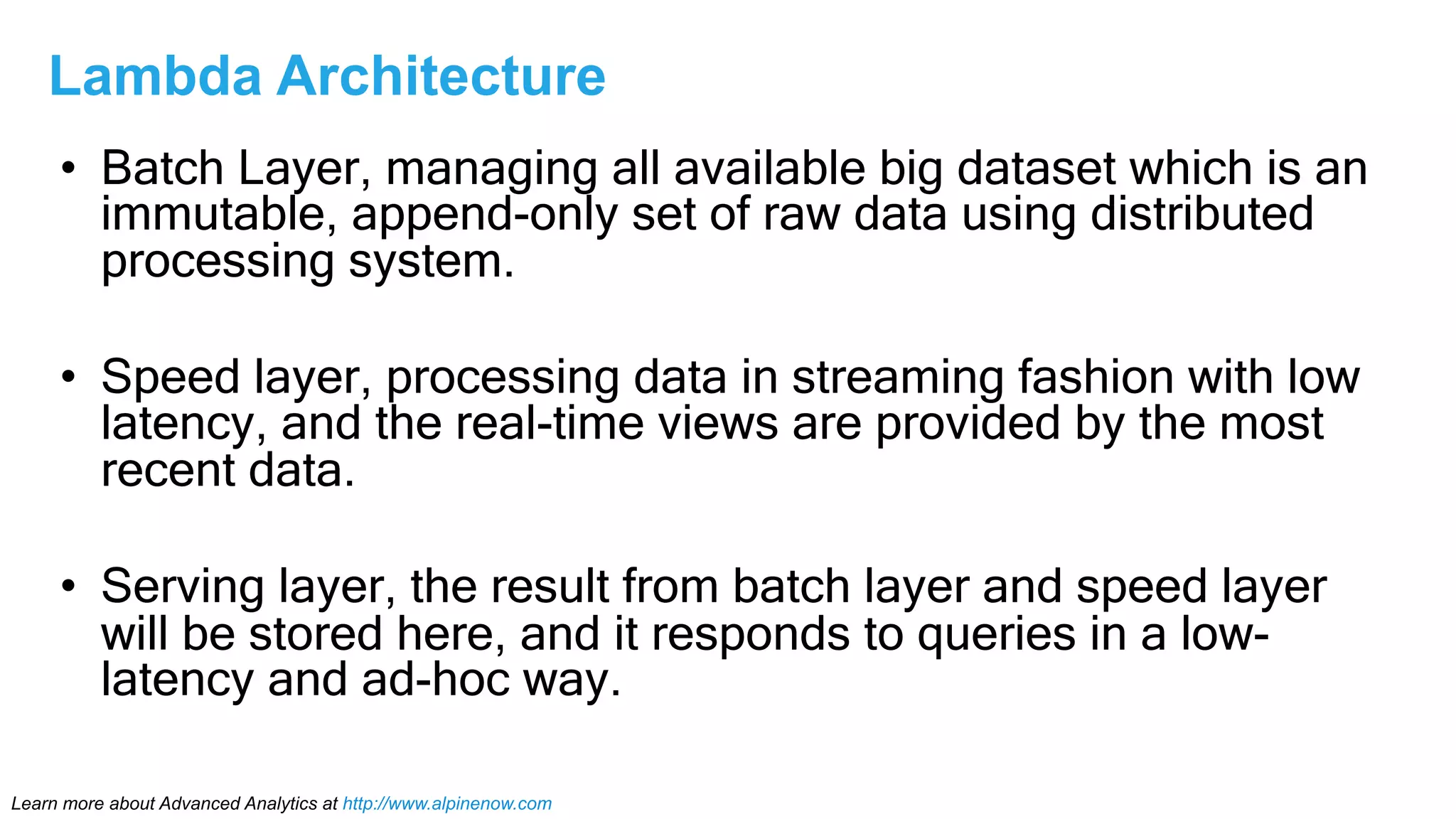 Lambda Architecture

• Batch Layer, managing all available big dataset which is an immutable, append-only set of raw data using distributed processing system.

• Speed layer, processing data in streaming fashion with low latency, and the real-time views are provided by the most recent data.

• Serving layer, the result from batch layer and speed layer will be stored here, and it responds to queries in a low-latency and ad-hoc way.

Learn more about Advanced Analytics at http://www.alpinenow.com